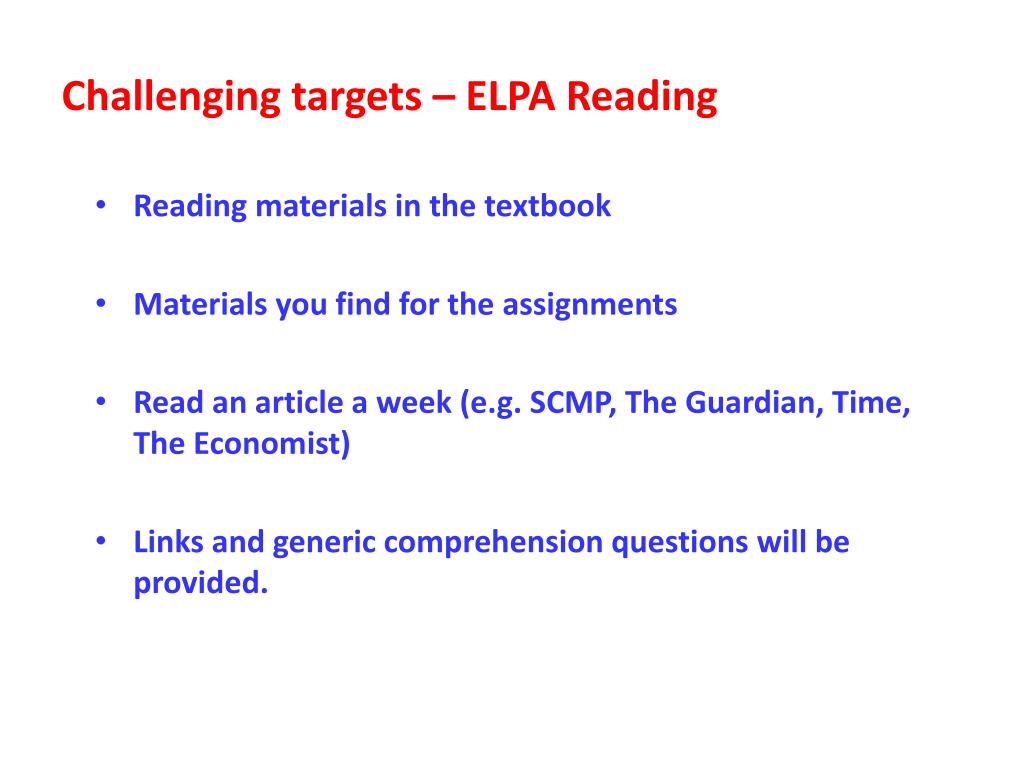 Challenging targets – ELPA Reading

• Reading materials in the textbook

• Materials you find for the assignments

• Read an article a week (e.g. SCMP, The Guardian, Time, The Economist)

• Links and generic comprehension questions will be provided.